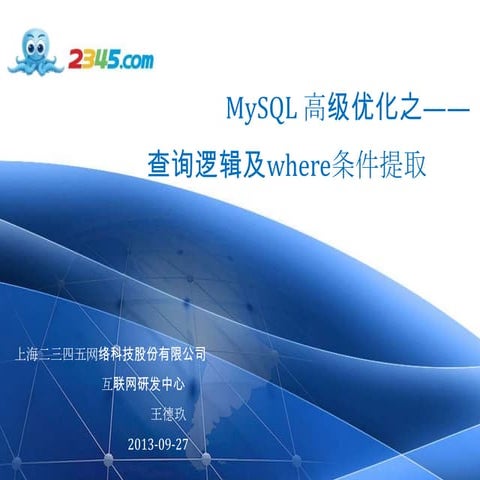 2345.com

MySQL 高级优化之——

查询逻辑及where条件提取

上海二三四五网络科技股份有限公司

互联网研发中心

王德玖

2013-09-27